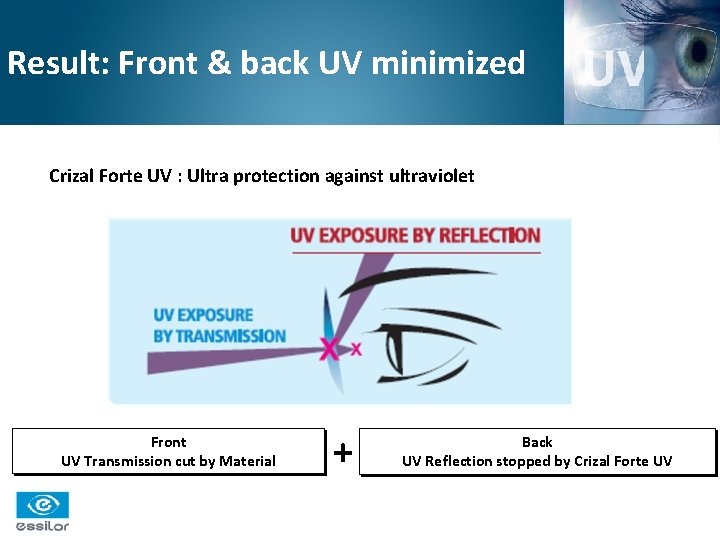 Result: Front & back UV minimized

UV

Crizal Forte UV : Ultra protection against ultraviolet

UV EXPOSURE BY REFLECTION

UV EXPOSURE BY TRANSMISSION

X x

Front
UV Transmission cut by Material

+

Back
UV Reflection stopped by Crizal Forte UV

essilor